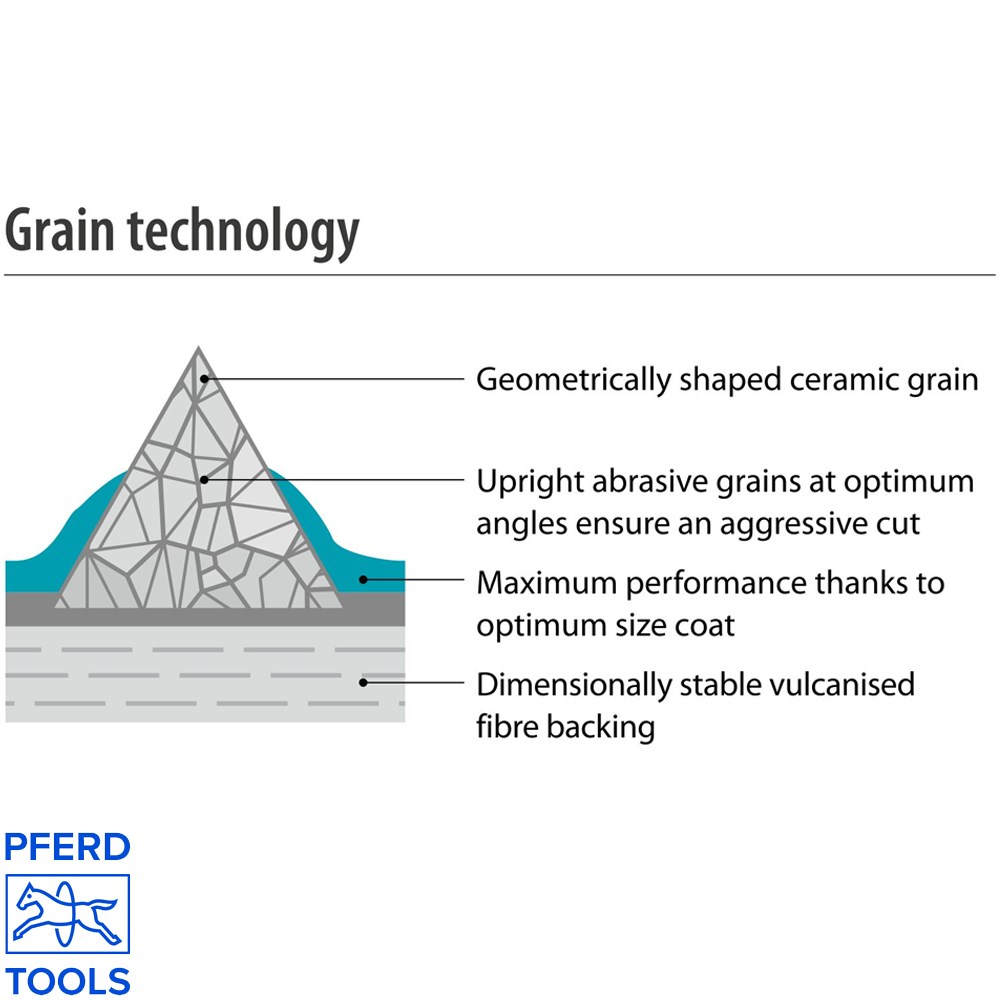 Grain technology

Geometrically shaped ceramic grain

Upright abrasive grains at optimum angles ensure an aggressive cut

Maximum performance thanks to optimum size coat

Dimensionally stable vulcanised fibre backing

PFERD
TOOLS